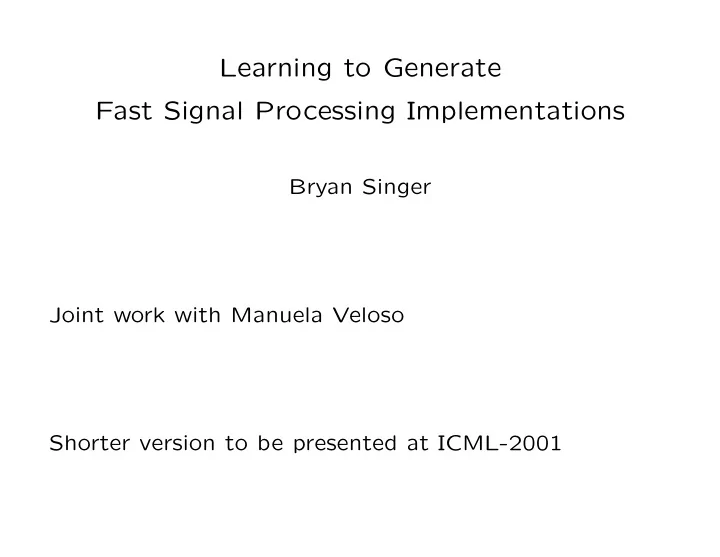 Learning to Generate
Fast Signal Processing Implementations

Bryan Singer

Joint work with Manuela Veloso

Shorter version to be presented at ICML-2001